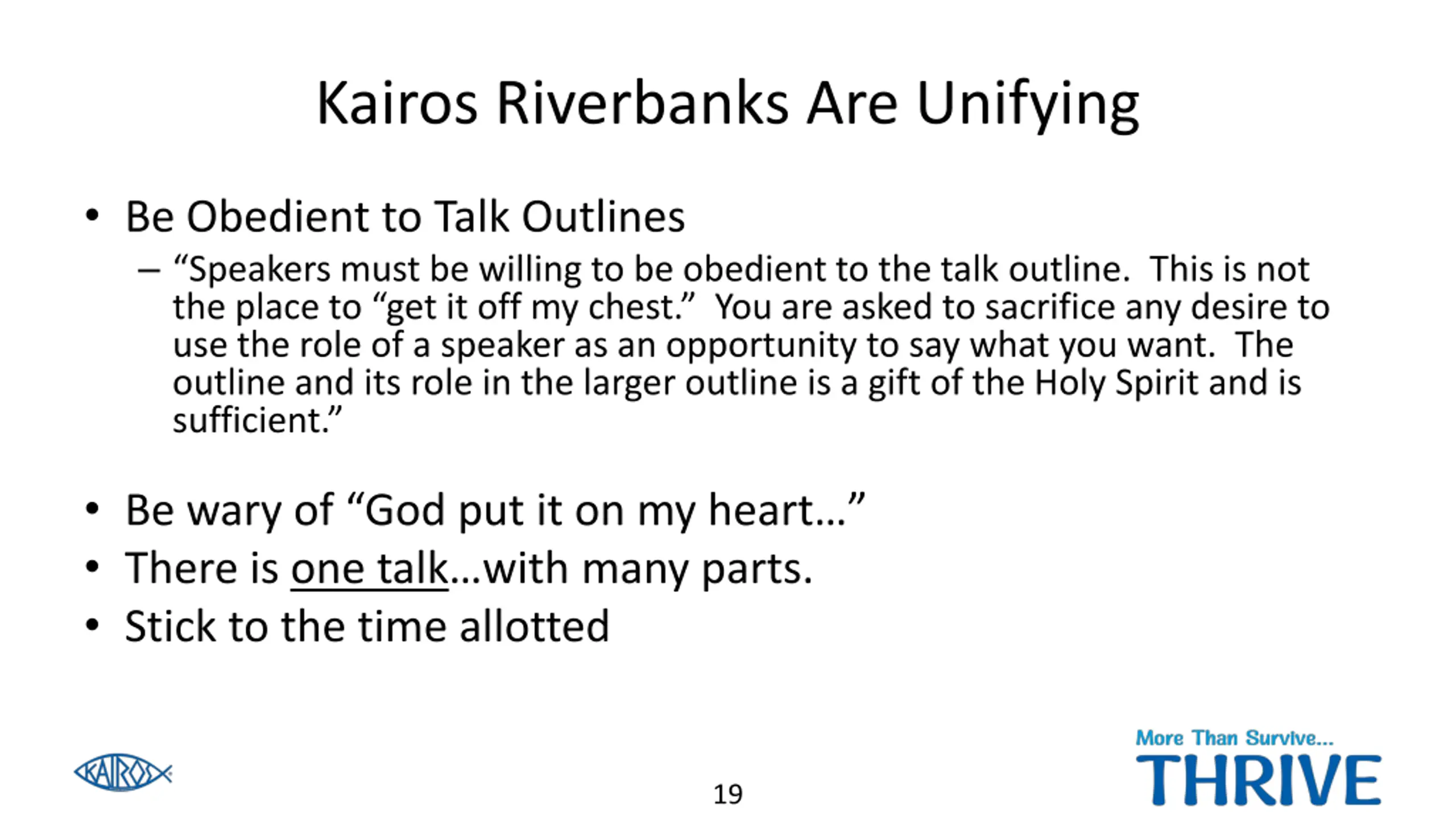 Kairos Riverbanks Are Unifying

• Be Obedient to Talk Outlines
  – “Speakers must be willing to be obedient to the talk outline. This is not the place to “get it off my chest.” You are asked to sacrifice any desire to use the role of a speaker as an opportunity to say what you want. The outline and its role in the larger outline is a gift of the Holy Spirit and is sufficient.”

• Be wary of “God put it on my heart…”
• There is one talk…with many parts.
• Stick to the time allotted

KAIROS

19

More Than Survive…
THRIVE